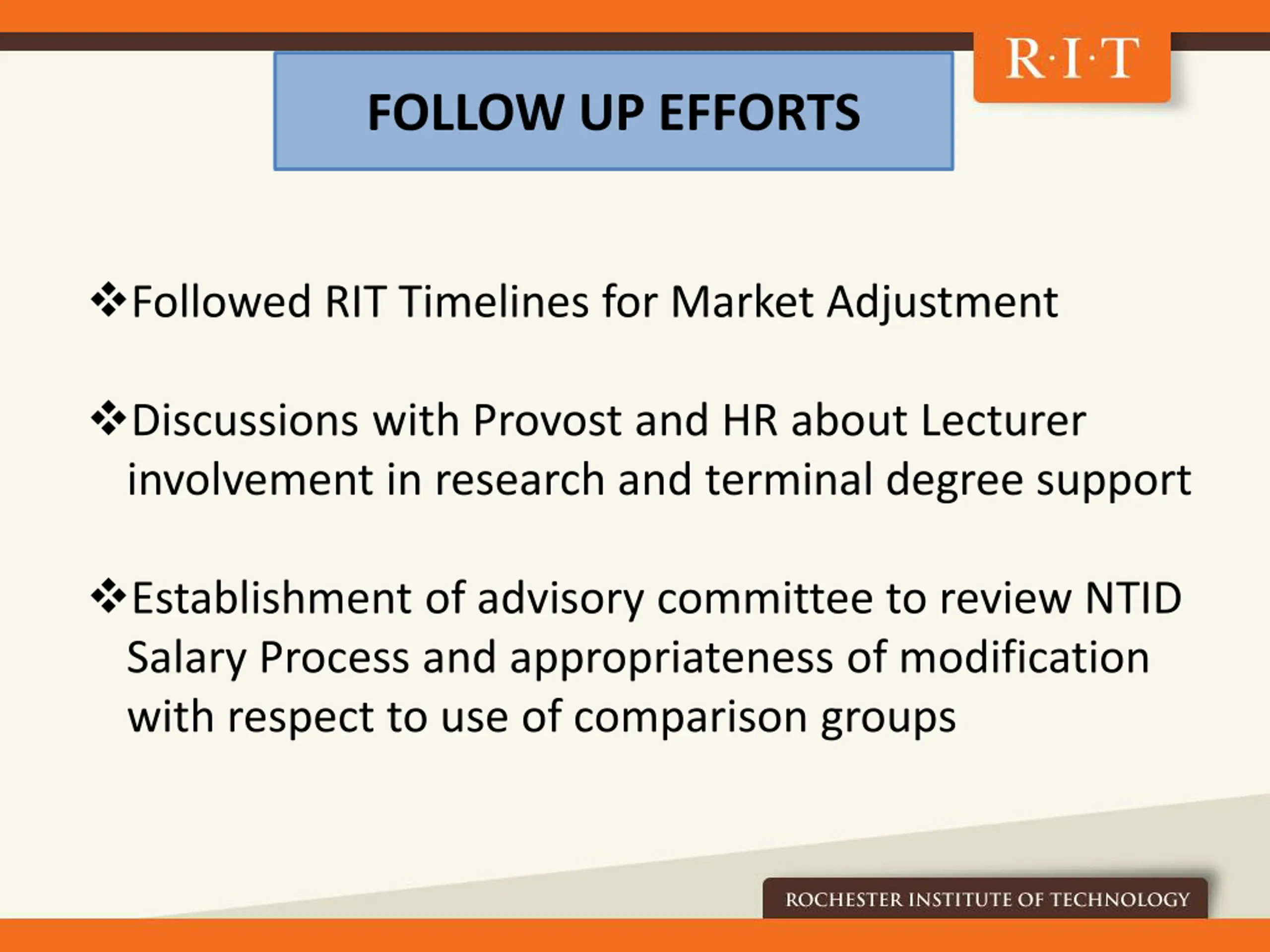 R·I·T

FOLLOW UP EFFORTS

❖Followed RIT Timelines for Market Adjustment

❖Discussions with Provost and HR about Lecturer involvement in research and terminal degree support

❖Establishment of advisory committee to review NTID Salary Process and appropriateness of modification with respect to use of comparison groups

ROCHESTER INSTITUTE OF TECHNOLOGY